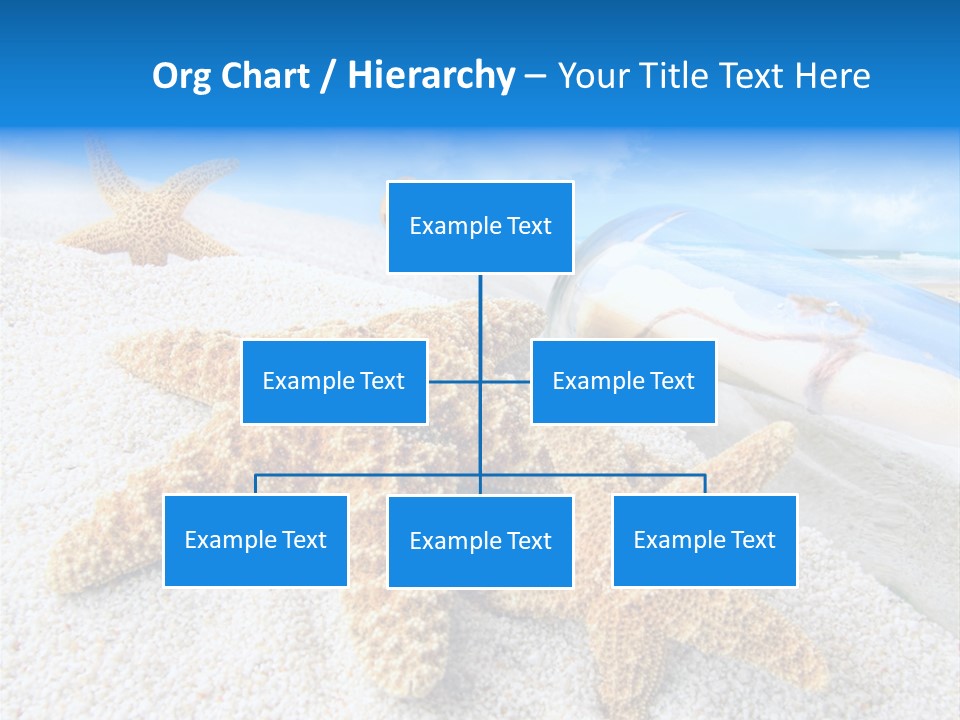 Org Chart / Hierarchy – Your Title Text Here

Example Text

Example Text

Example Text

Example Text

Example Text

Example Text